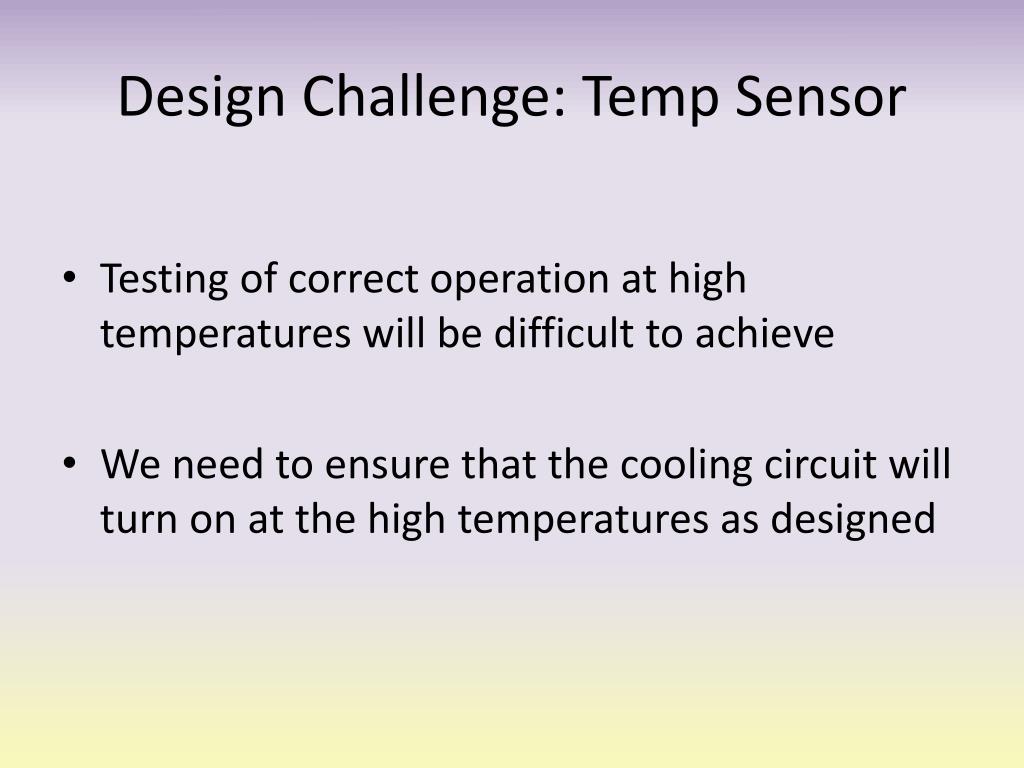 Design Challenge: Temp Sensor

• Testing of correct operation at high temperatures will be difficult to achieve

• We need to ensure that the cooling circuit will turn on at the high temperatures as designed